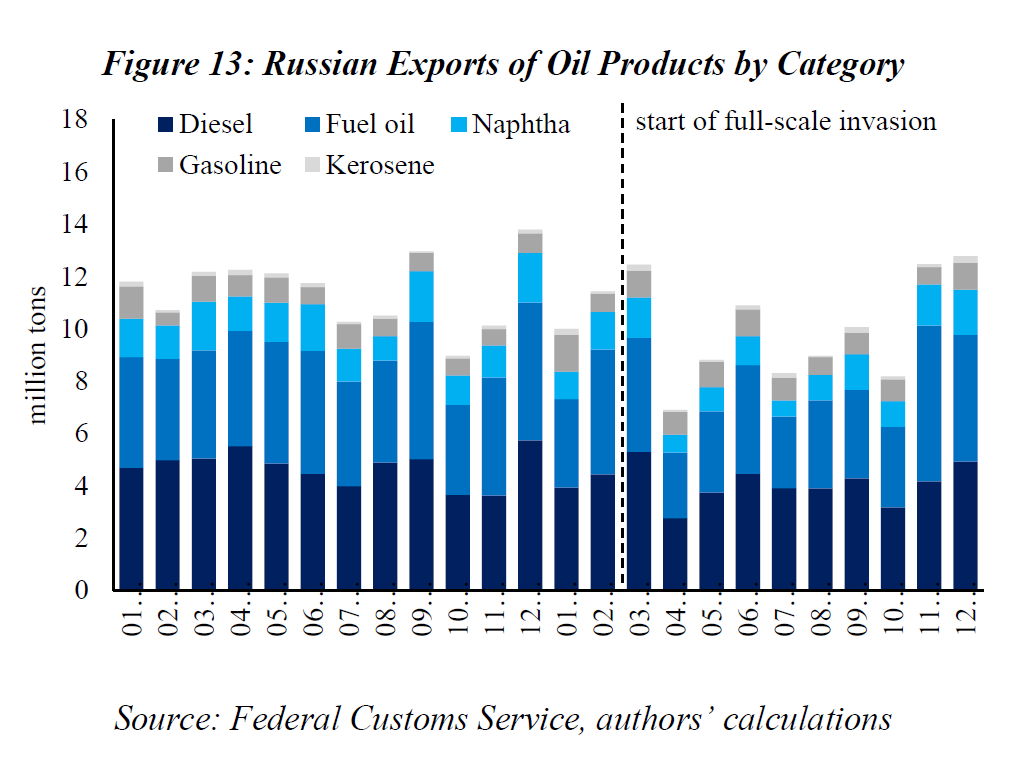 Figure 13: Russian Exports of Oil Products by Category

Diesel
Fuel oil
Naphtha
Gasoline
Kerosene

start of full-scale invasion

million tons

18
16
14
12
10
8
6
4
2
0

01.
02.
03.
04.
05.
06.
07.
08.
09.
10.
11.
12.
01.
02.
03.
04.
05.
06.
07.
08.
09.
10.
11.
12.

Source: Federal Customs Service, authors' calculations